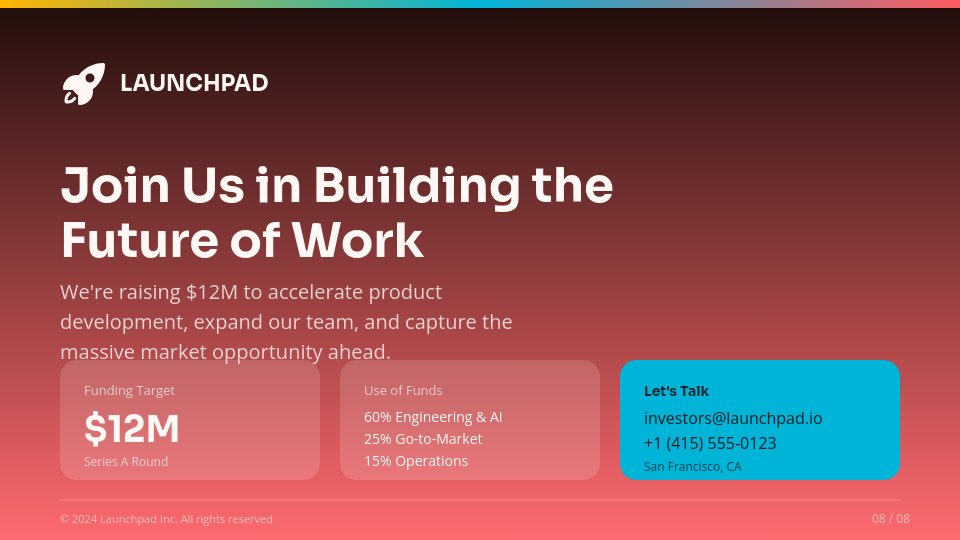 LAUNCHPAD

Join Us in Building the Future of Work

We're raising $12M to accelerate product development, expand our team, and capture the massive market opportunity ahead.

Funding Target
$12M
Series A Round

Use of Funds
60% Engineering & AI
25% Go-to-Market
15% Operations

Let's Talk
investors@launchpad.io
+1 (415) 555-0123
San Francisco, CA

© 2024 Launchpad Inc. All rights reserved.

08 / 08